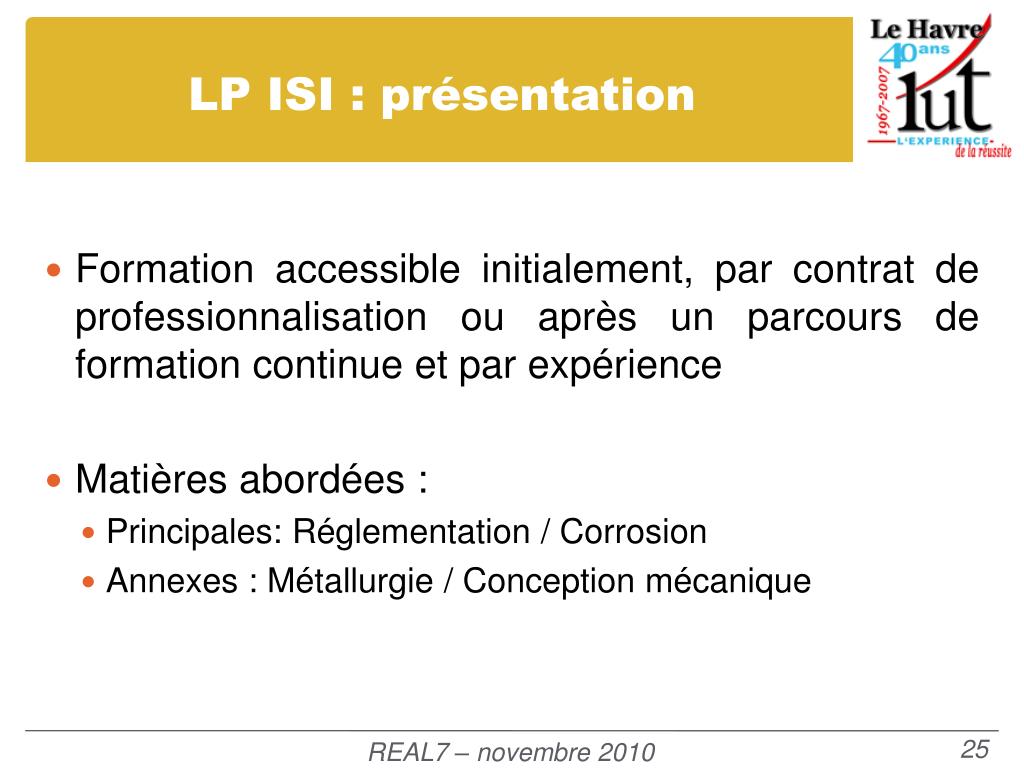 LP ISI : présentation

Le Havre
40ans
1967-2007
iut
L'EXPERIENCE
de la réussite

• Formation accessible initialement, par contrat de professionnalisation ou après un parcours de formation continue et par expérience

• Matières abordées :
• Principales: Réglementation / Corrosion
• Annexes : Métallurgie / Conception mécanique

REAL7 – novembre 2010

25